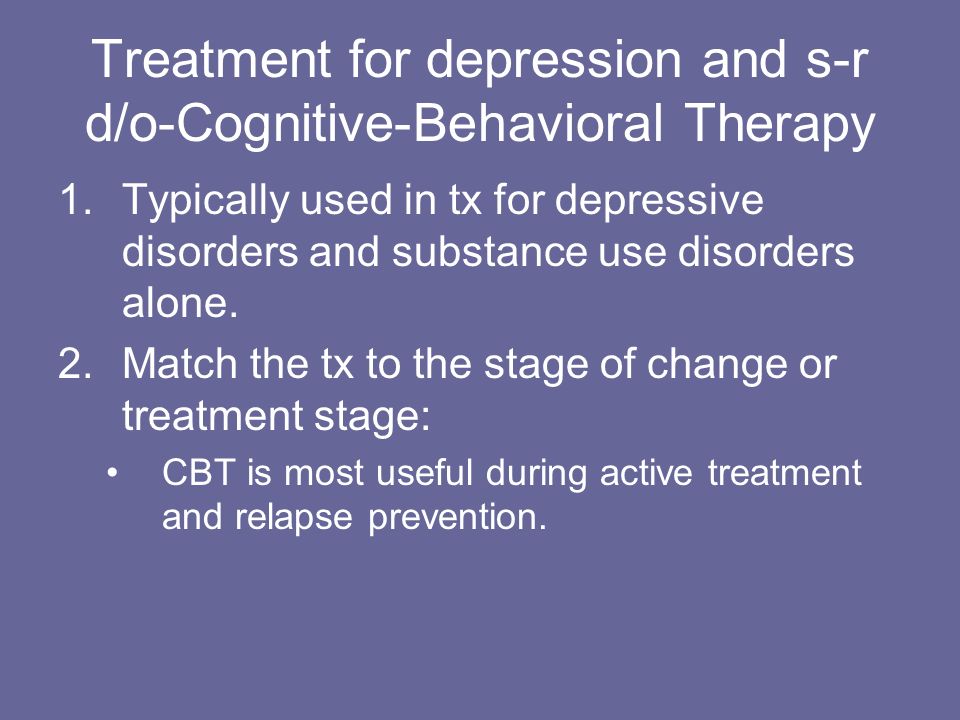 Treatment for depression and s-r d/o-Cognitive-Behavioral Therapy

1. Typically used in tx for depressive disorders and substance use disorders alone.
2. Match the tx to the stage of change or treatment stage:
• CBT is most useful during active treatment and relapse prevention.